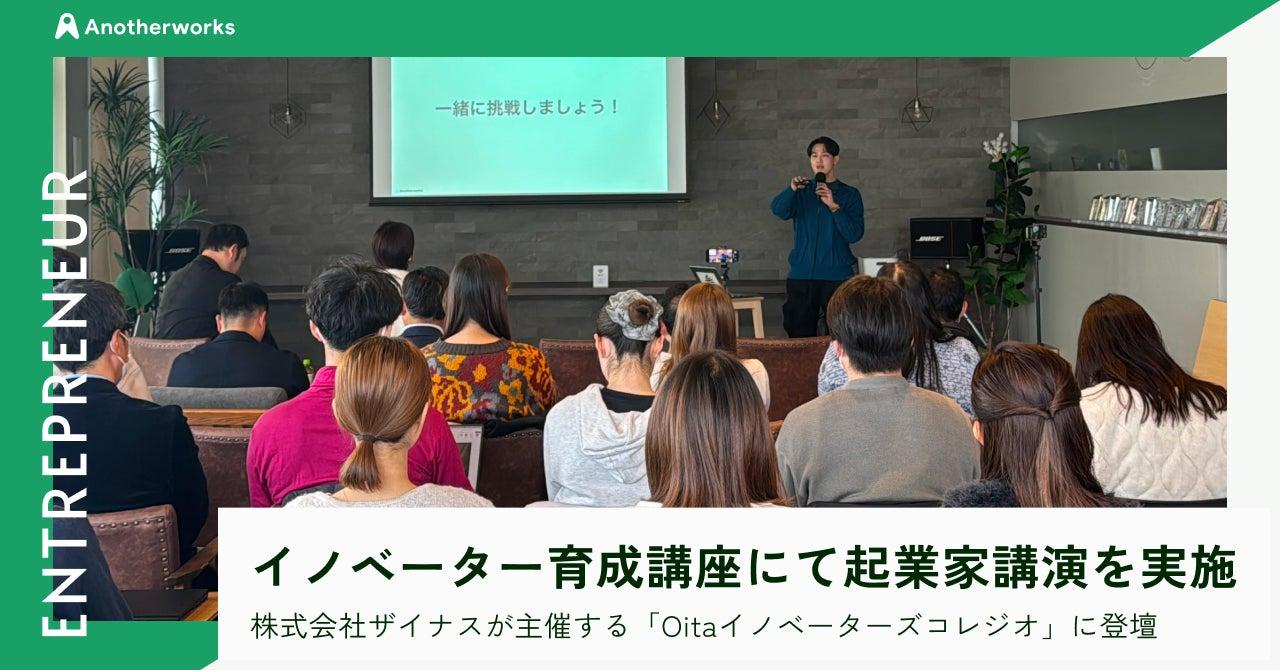 Anotherworks

ENTREPRENEUR

一緒に挑戦しましょう！

BOSE

BOSE

イノベーター育成講座にて起業家講演を実施

株式会社ザイナスが主催する「Oitaイノベーターズコレジオ」に登壇